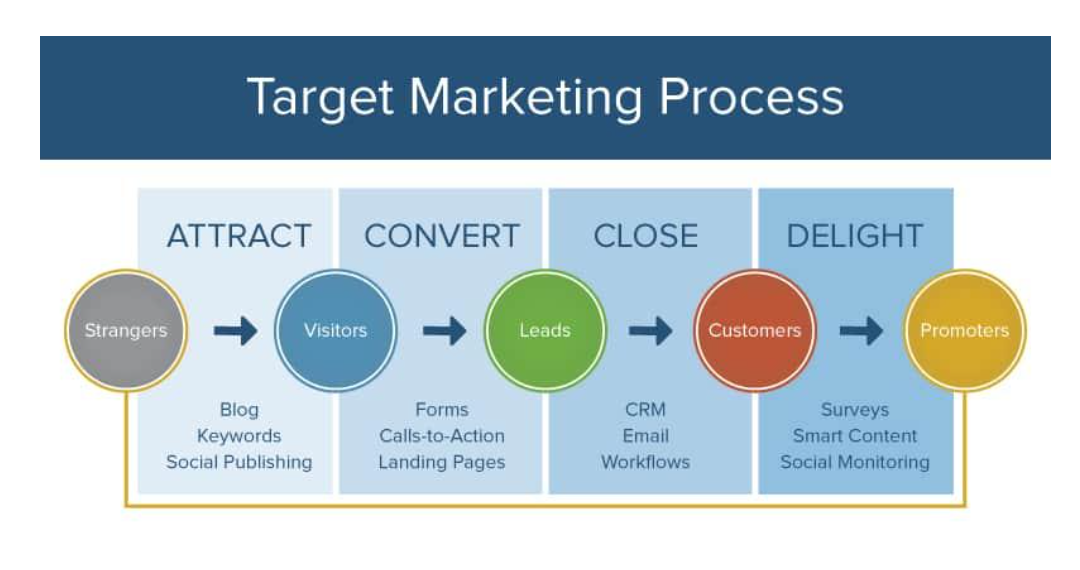 Target Marketing Process

ATTRACT
CONVERT
CLOSE
DELIGHT

Strangers
Visitors
Leads
Customers
Promoters

Blog
Keywords
Social Publishing

Forms
Calls-to-Action
Landing Pages

CRM
Email
Workflows

Surveys
Smart Content
Social Monitoring